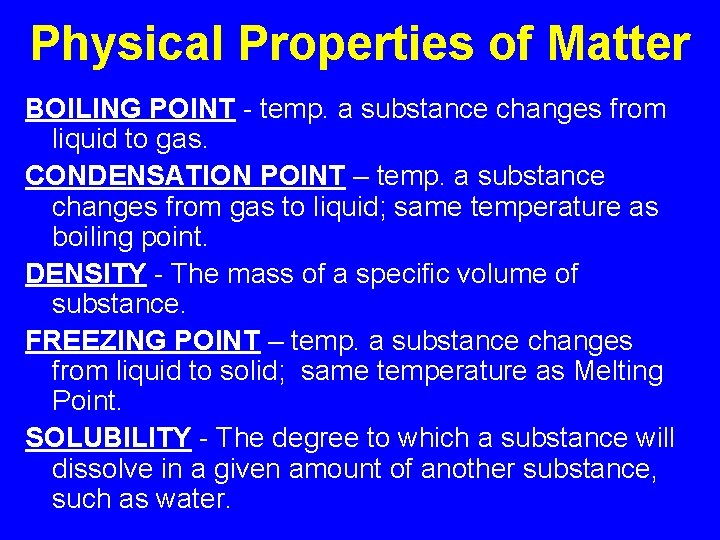 Physical Properties of Matter

BOILING POINT - temp. a substance changes from liquid to gas.

CONDENSATION POINT – temp. a substance changes from gas to liquid; same temperature as boiling point.

DENSITY - The mass of a specific volume of substance.

FREEZING POINT – temp. a substance changes from liquid to solid; same temperature as Melting Point.

SOLUBILITY - The degree to which a substance will dissolve in a given amount of another substance, such as water.